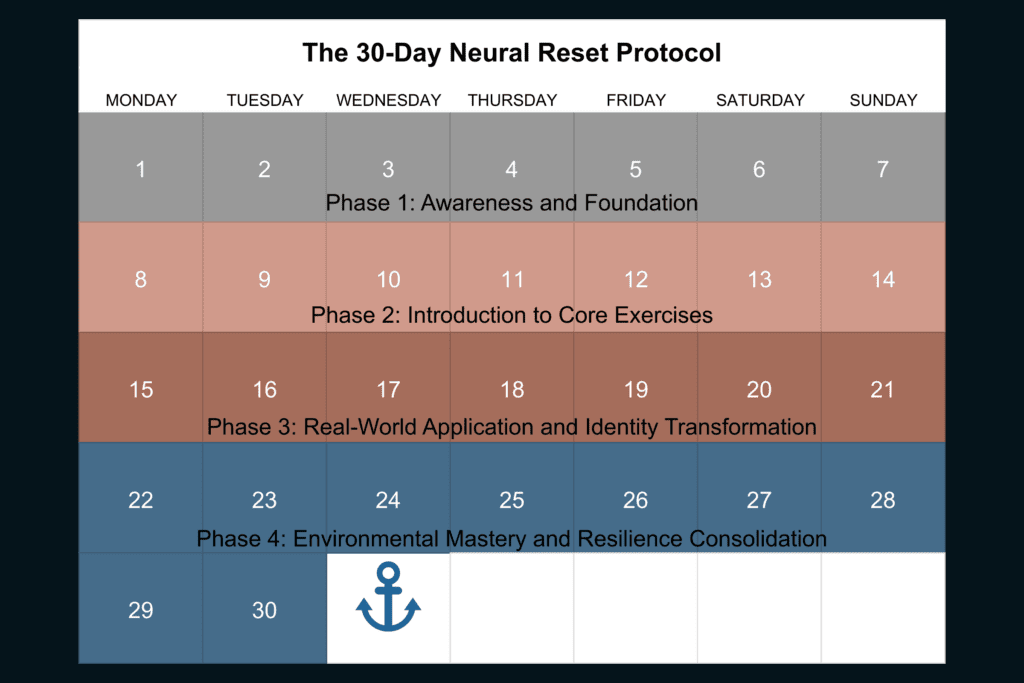 The 30-Day Neural Reset Protocol

| MONDAY | TUESDAY | WEDNESDAY | THURSDAY | FRIDAY | SATURDAY | SUNDAY |
|---|---|---|---|---|---|---|
| 1 | 2 | 3 | 4 | 5 | 6 | 7 |
| 8 | 9 | 10 | 11 | 12 | 13 | 14 |
| 15 | 16 | 17 | 18 | 19 | 20 | 21 |
| 22 | 23 | 24 | 25 | 26 | 27 | 28 |
| 29 | 30 | | | | | |

Phase 1: Awareness and Foundation

Phase 2: Introduction to Core Exercises

Phase 3: Real-World Application and Identity Transformation

Phase 4: Environmental Mastery and Resilience Consolidation